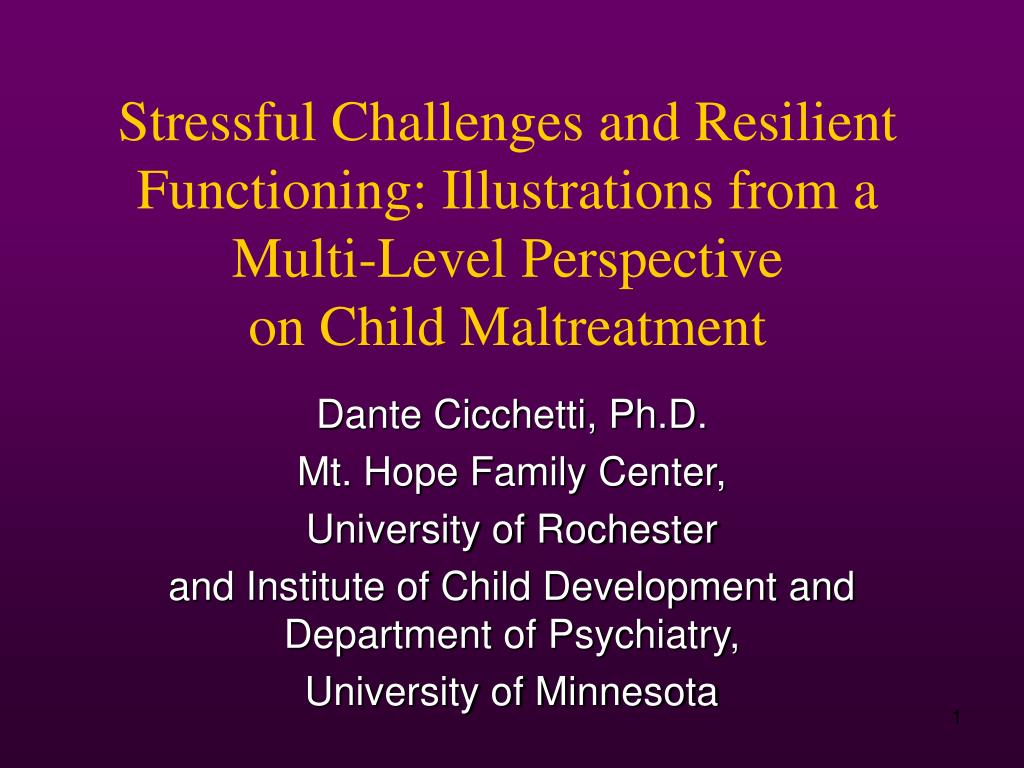 Stressful Challenges and Resilient Functioning: Illustrations from a Multi-Level Perspective on Child Maltreatment

Dante Cicchetti, Ph.D.

Mt. Hope Family Center,

University of Rochester

and Institute of Child Development and Department of Psychiatry,

University of Minnesota

1